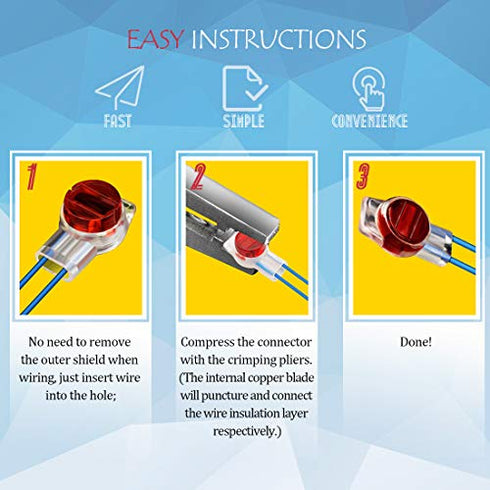 EASY INSTRUCTIONS

FAST

SIMPLE

CONVENIENCE

1

No need to remove the outer shield when wiring, just insert wire into the hole;

2

Compress the connector with the crimping pliers. (The internal copper blade will puncture and connect the wire insulation layer respectively.)

3

Done!